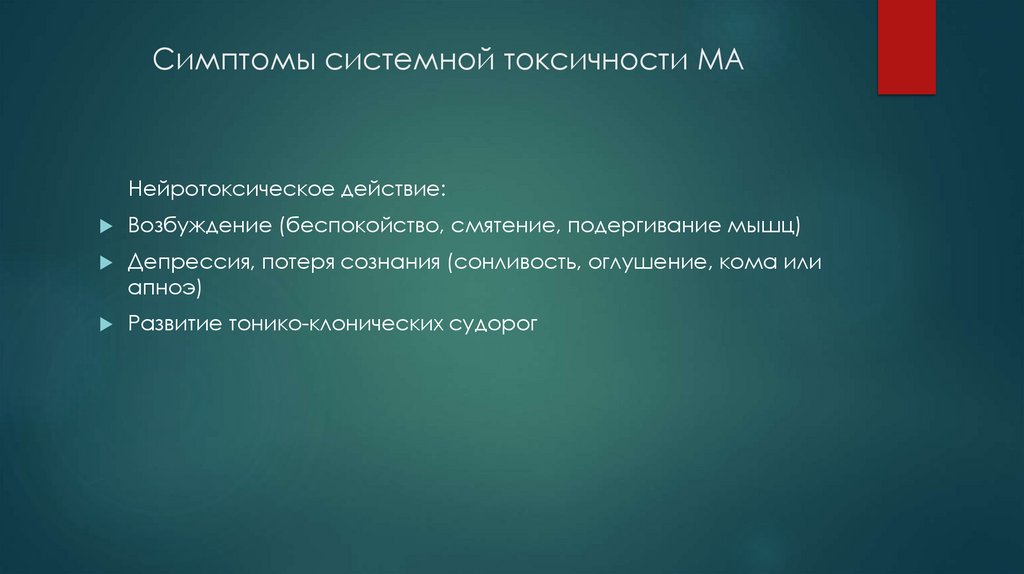 Симптомы системной токсичности МА

Нейротоксическое действие:

Возбуждение (беспокойство, смятение, подергивание мышц)

Депрессия, потеря сознания (сонливость, оглушение, кома или апноэ)

Развитие тонико-клонических судорог